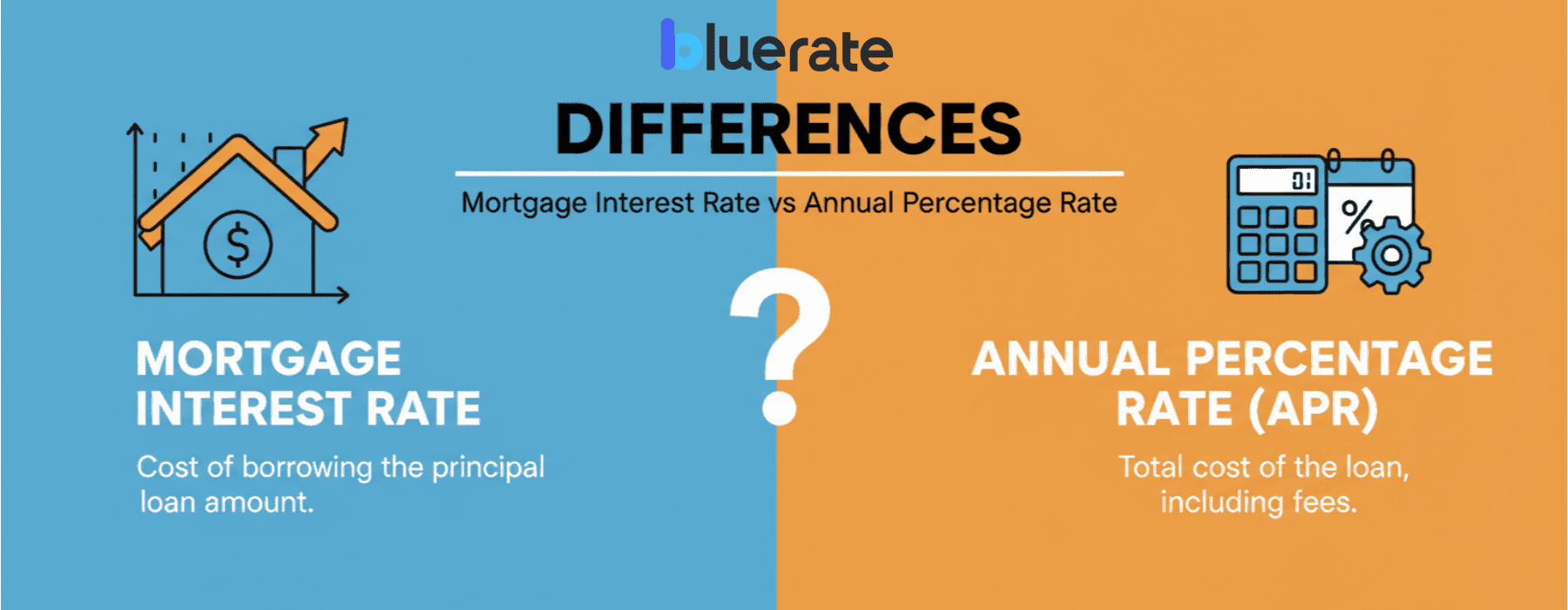 bluerate

DIFFERENCES

Mortgage Interest Rate vs Annual Percentage Rate

$

01

%

?

MORTGAGE INTEREST RATE

Cost of borrowing the principal loan amount.

ANNUAL PERCENTAGE RATE (APR)

Total cost of the loan, including fees.